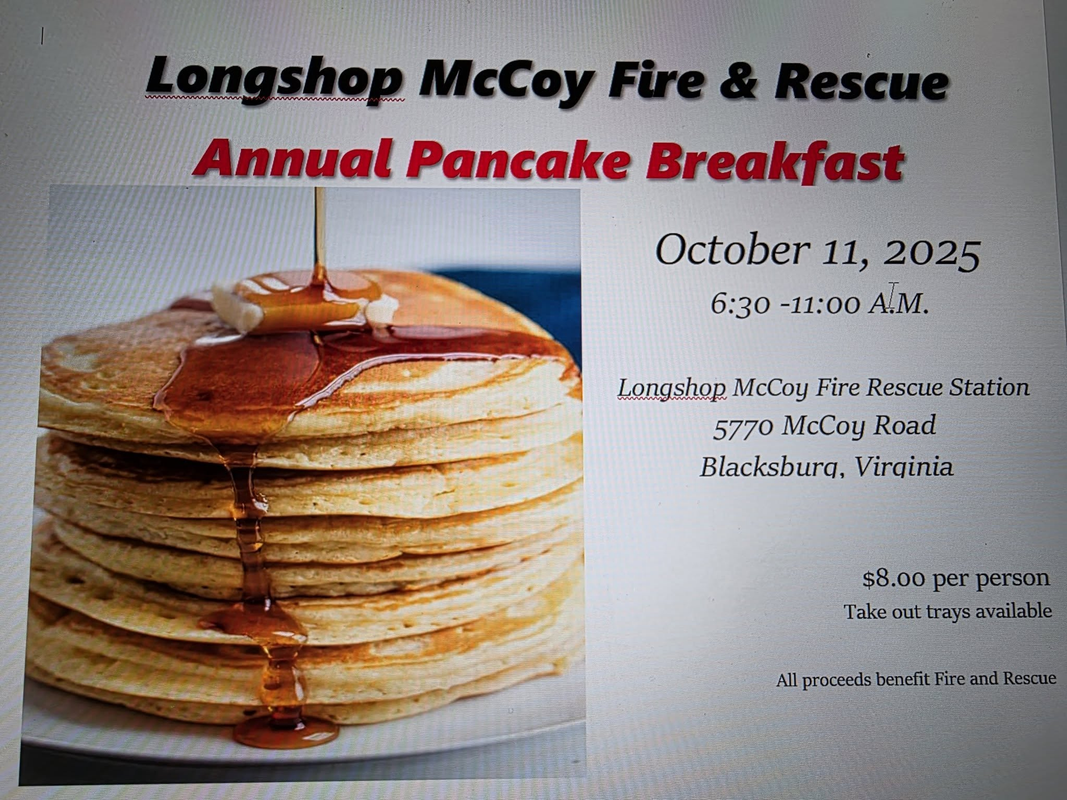 Longshop McCoy Fire & Rescue
Annual Pancake Breakfast

October 11, 2025
6:30 -11:00 A.M.

Longshop McCoy Fire Rescue Station
5770 McCoy Road
Blacksburg, Virginia

$8.00 per person
Take out trays available

All proceeds benefit Fire and Rescue